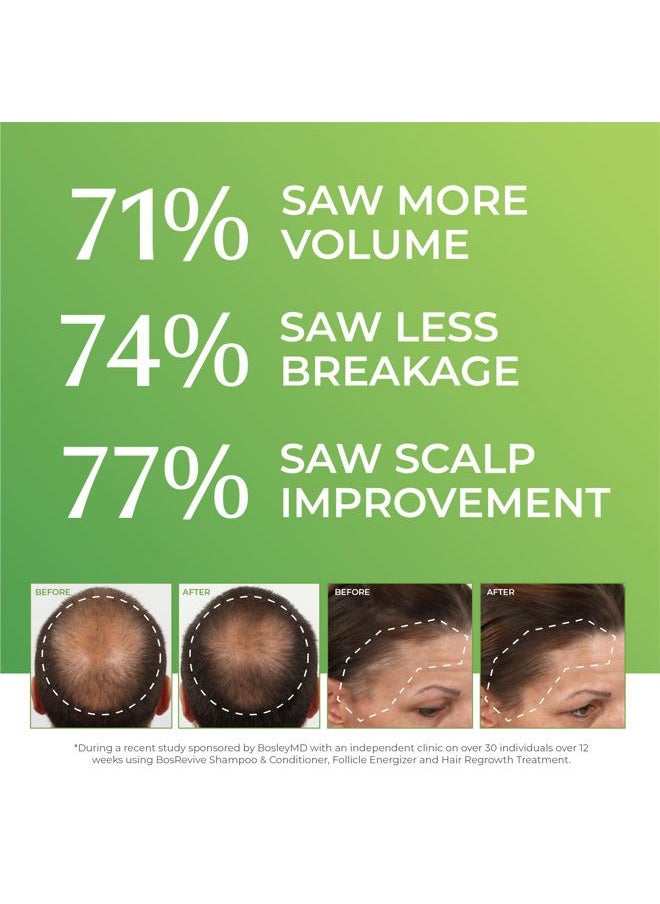 71% SAW MORE VOLUME

74% SAW LESS BREAKAGE

77% SAW SCALP IMPROVEMENT

BEFORE

AFTER

BEFORE

AFTER

*During a recent study sponsored by BosleyMD with an independent clinic on over 30 individuals over 12 weeks using BosRevive Shampoo & Conditioner, Follicle Energizer and Hair Regrowth Treatment.